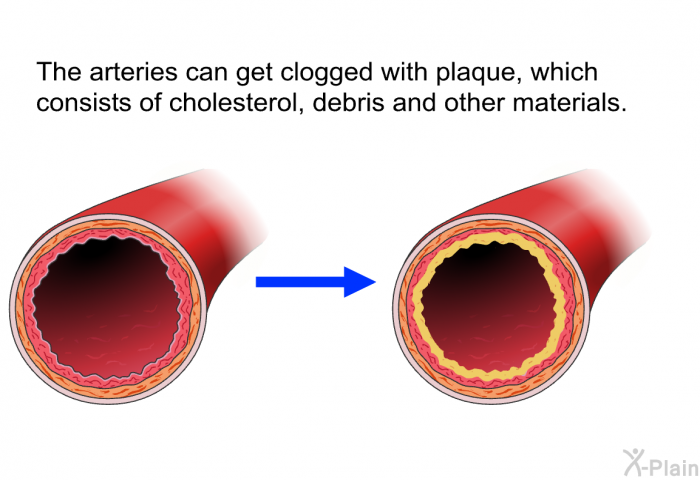 The arteries can get clogged with plaque, which consists of cholesterol, debris and other materials.

X-Plain